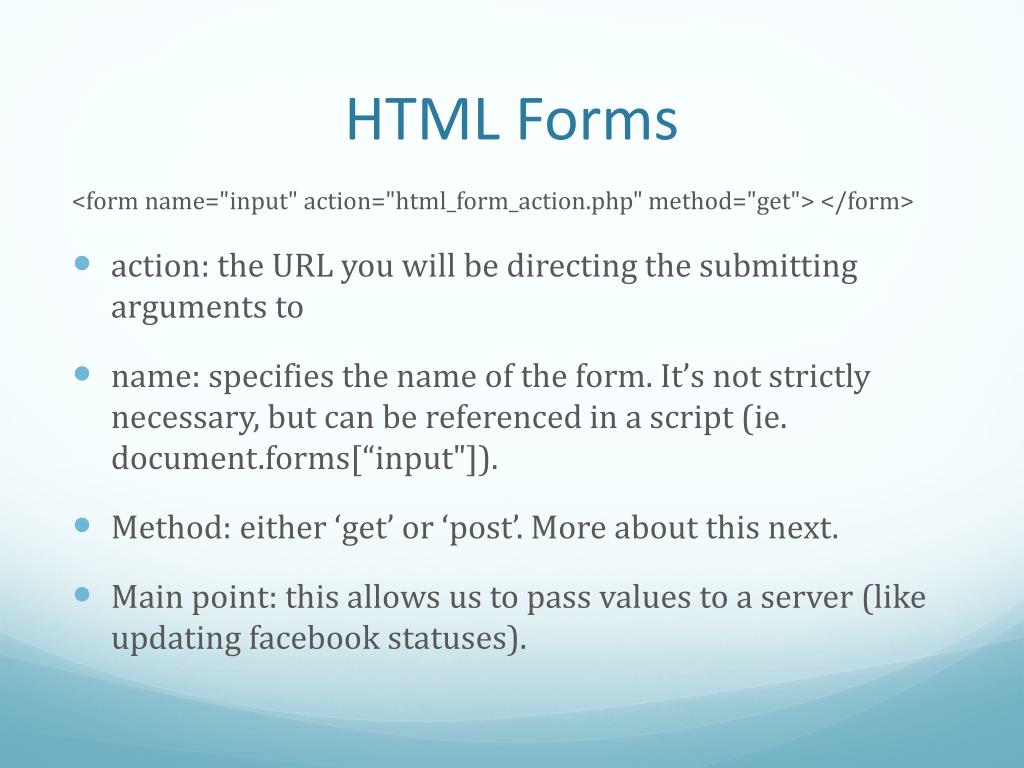 HTML Forms

<form name="input" action="html_form_action.php" method="get"> </form>

- action: the URL you will be directing the submitting arguments to
- name: specifies the name of the form. It’s not strictly necessary, but can be referenced in a script (ie. document.forms[“input"]).
- Method: either ‘get’ or ‘post’. More about this next.
- Main point: this allows us to pass values to a server (like updating facebook statuses).